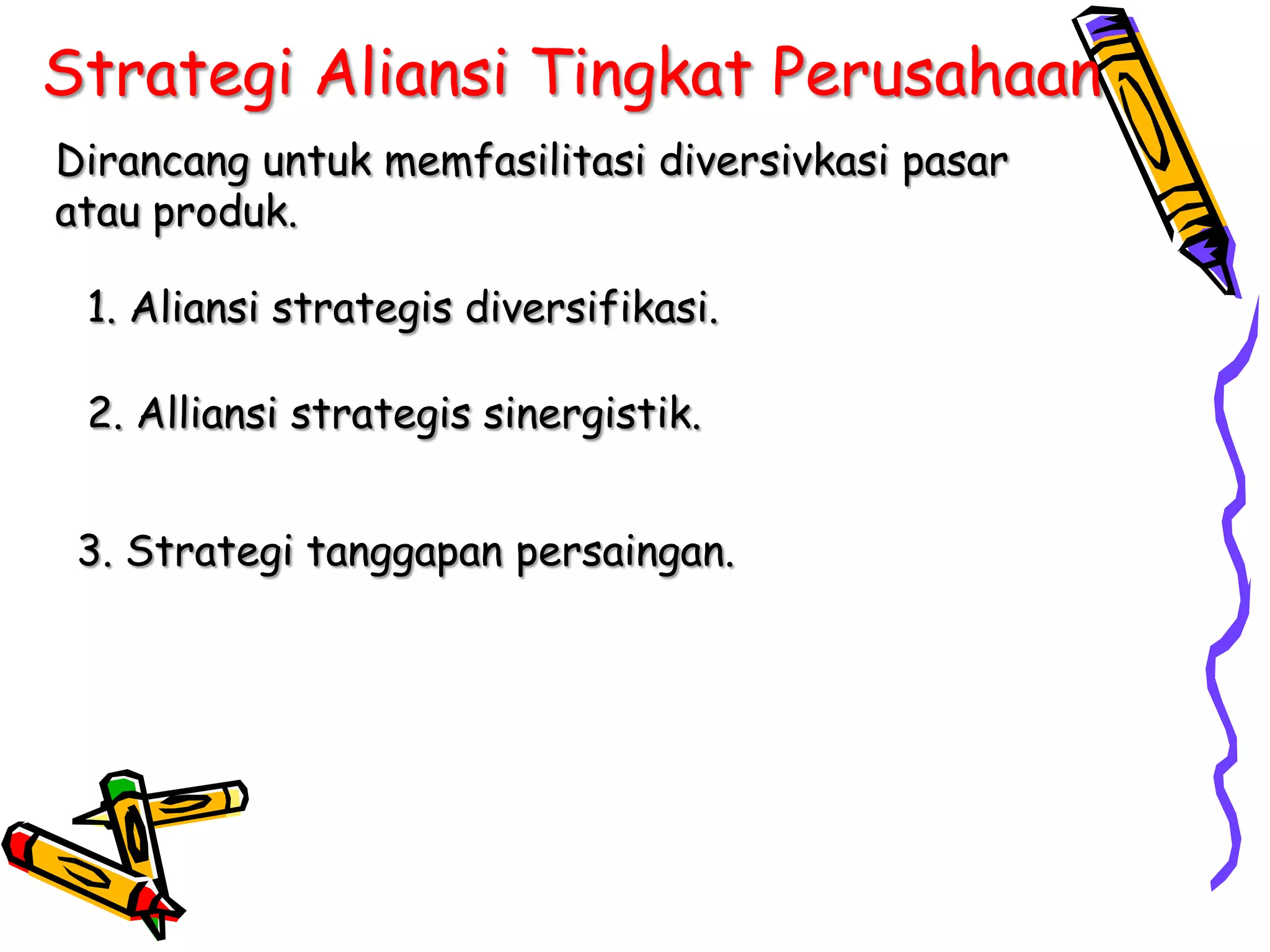 Strategi Aliansi Tingkat Perusahaan

Dirancang untuk memfasilitasi diversivkasi pasar atau produk.

1. Aliansi strategis diversifikasi.

2. Alliansi strategis sinergistik.

3. Strategi tanggapan persaingan.